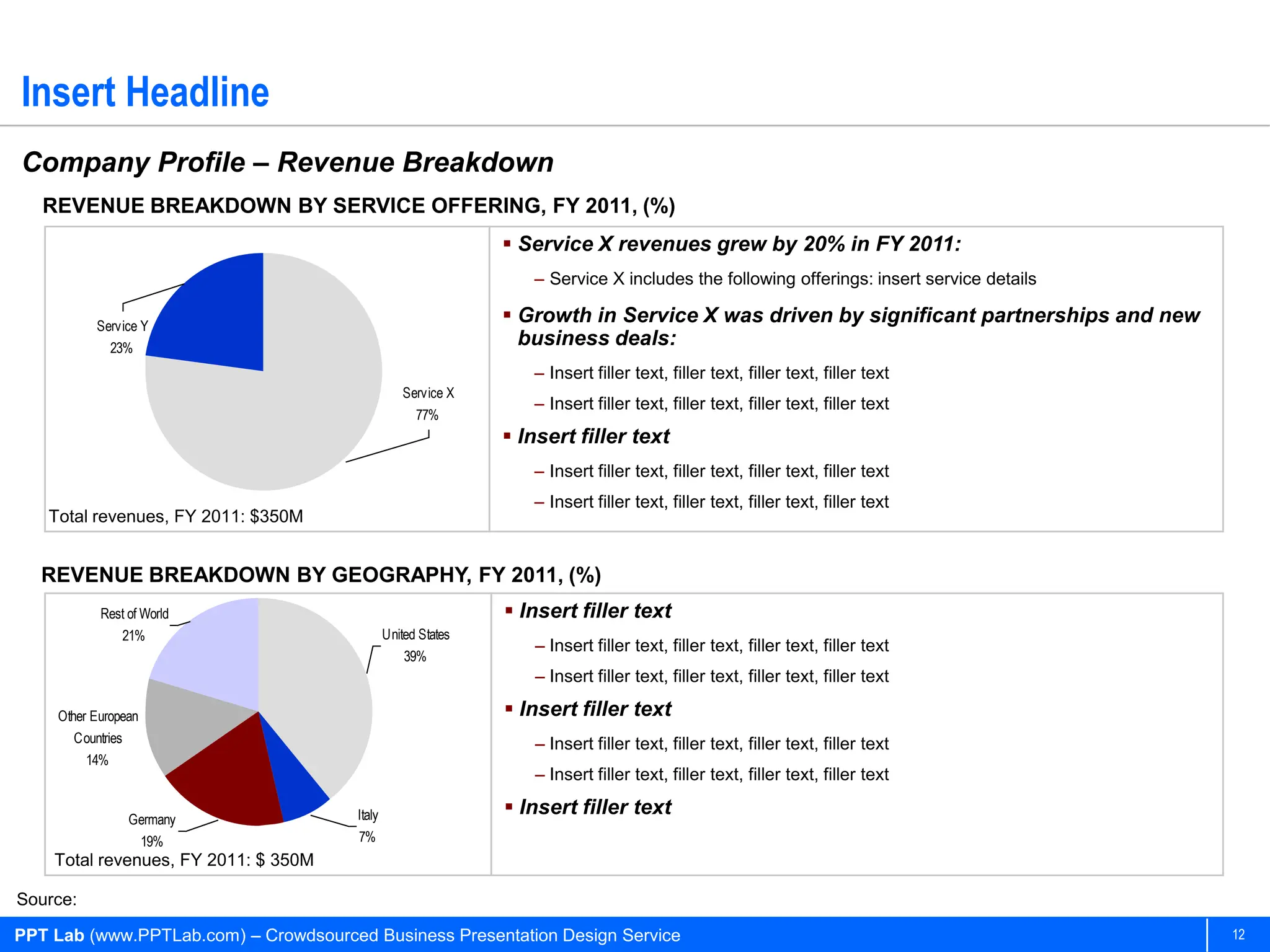 Insert Headline

Company Profile – Revenue Breakdown

REVENUE BREAKDOWN BY SERVICE OFFERING, FY 2011, (%)

Service Y
23%

Service X
77%

Total revenues, FY 2011: $350M

▪ Service X revenues grew by 20% in FY 2011:

– Service X includes the following offerings: insert service details

▪ Growth in Service X was driven by significant partnerships and new business deals:

– Insert filler text, filler text, filler text, filler text

– Insert filler text, filler text, filler text, filler text

▪ Insert filler text

– Insert filler text, filler text, filler text, filler text

– Insert filler text, filler text, filler text, filler text

REVENUE BREAKDOWN BY GEOGRAPHY, FY 2011, (%)

Rest of World
21%

United States
39%

Other European Countries
14%

Germany
19%

Italy
7%

Total revenues, FY 2011: $ 350M

▪ Insert filler text

– Insert filler text, filler text, filler text, filler text

– Insert filler text, filler text, filler text, filler text

▪ Insert filler text

– Insert filler text, filler text, filler text, filler text

– Insert filler text, filler text, filler text, filler text

▪ Insert filler text

Source:

PPT Lab (www.PPTLab.com) – Crowdsourced Business Presentation Design Service

12